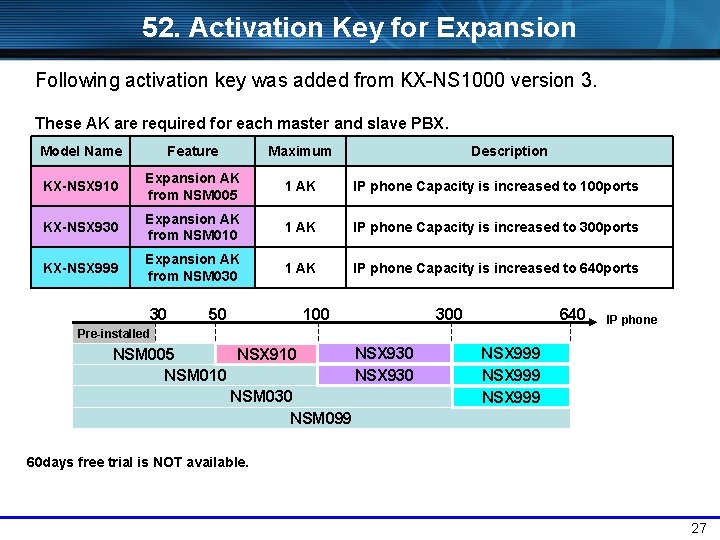 52. Activation Key for Expansion

Following activation key was added from KX-NS1000 version 3.

These AK are required for each master and slave PBX.

| Model Name | Feature | Maximum | Description |
|---|---|---|---|
| KX-NSX910 | Expansion AK from NSM005 | 1 AK | IP phone Capacity is increased to 100ports |
| KX-NSX930 | Expansion AK from NSM010 | 1 AK | IP phone Capacity is increased to 300ports |
| KX-NSX999 | Expansion AK from NSM030 | 1 AK | IP phone Capacity is increased to 640ports |

30 50 100 300 640 IP phone

Pre-installed

NSM005 NSX910 NSX930 NSX999

NSM010 NSX930 NSX999

NSM030 NSX999

NSM099

60days free trial is NOT available.

27